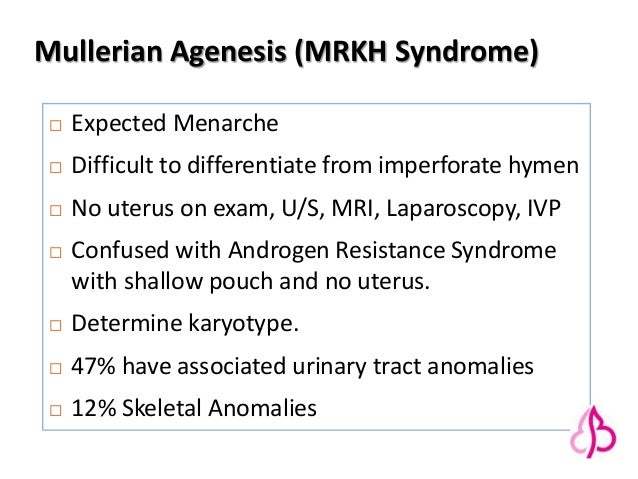 Mullerian Agenesis (MRKH Syndrome)

□ Expected Menarche

□ Difficult to differentiate from imperforate hymen

□ No uterus on exam, U/S, MRI, Laparoscopy, IVP

□ Confused with Androgen Resistance Syndrome with shallow pouch and no uterus.

□ Determine karyotype.

□ 47% have associated urinary tract anomalies

□ 12% Skeletal Anomalies